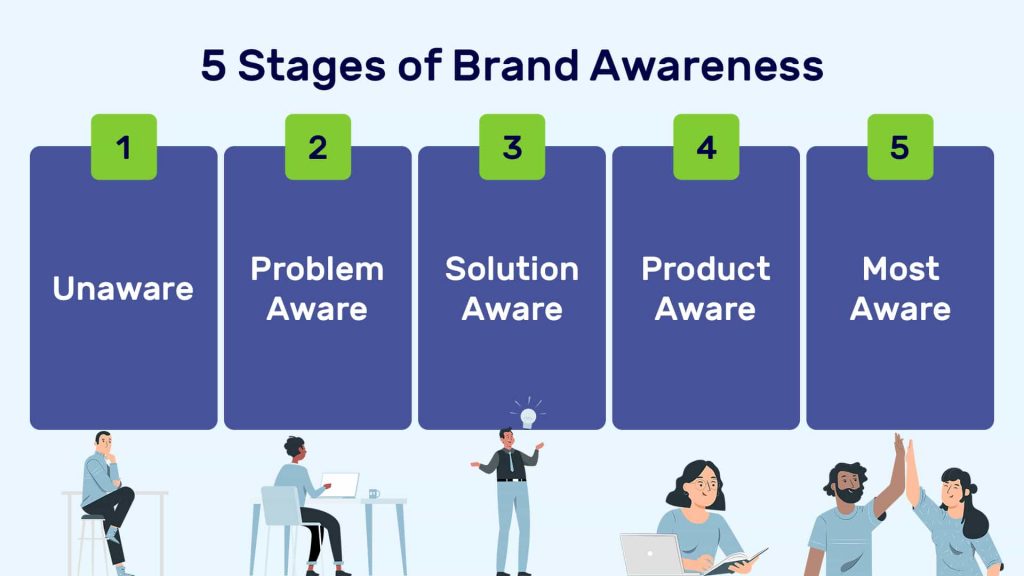 5 Stages of Brand Awareness

1
Unaware

2
Problem Aware

3
Solution Aware

4
Product Aware

5
Most Aware